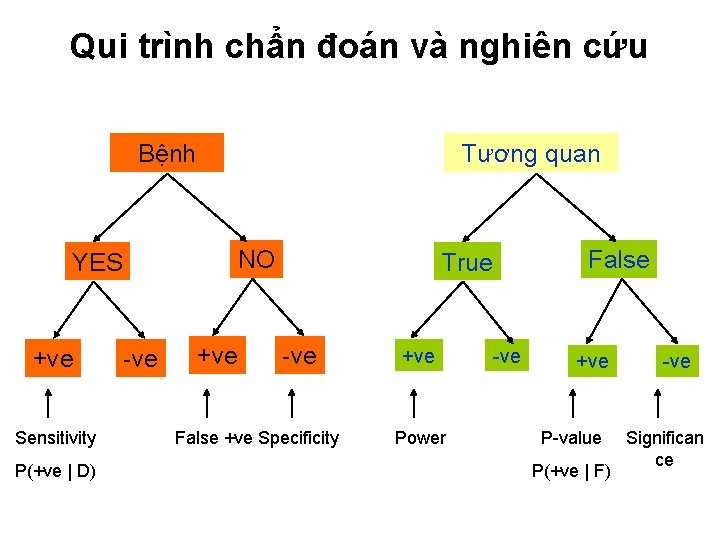 Qui trình chẩn đoán và nghiên cứu

Bệnh

YES

NO

+ve

-ve

+ve

-ve

Sensitivity

P(+ve | D)

False +ve

Specificity

Tương quan

True

False

+ve

-ve

+ve

-ve

Power

P-value

P(+ve | F)

Significance